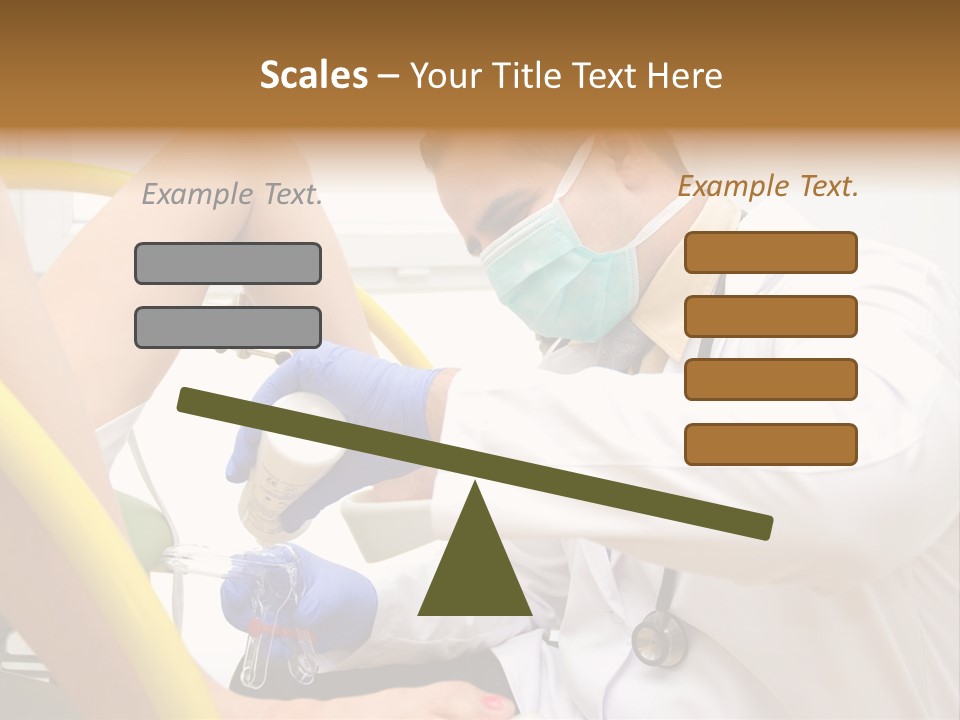 Scales – Your Title Text Here

Example Text.

Example Text.